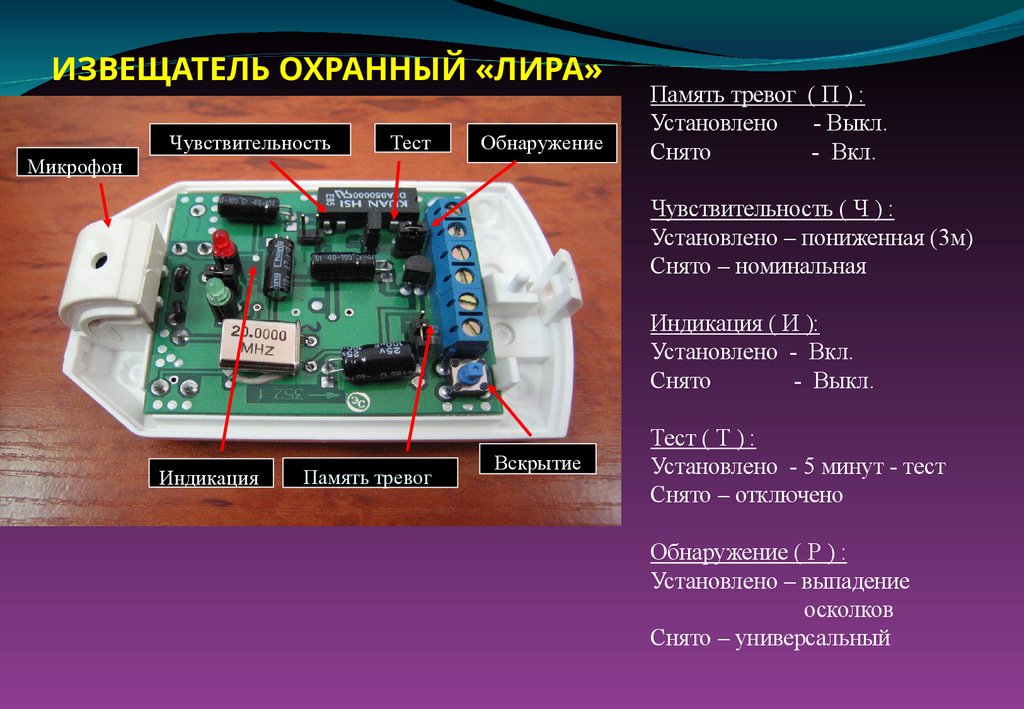 ИЗВЕЩАТЕЛЬ ОХРАННЫЙ «ЛИРА»

Микрофон

Чувствительность

Тест

Обнаружение

20.0000 MHz

Индикация

Память тревог

Вскрытие

Память тревог ( П ) :
Установлено - Выкл.
Снято - Вкл.

Чувствительность ( Ч ) :
Установлено – пониженная (3м)
Снято – номинальная

Индикация ( И ):
Установлено - Вкл.
Снято - Выкл.

Тест ( Т ) :
Установлено - 5 минут - тест
Снято – отключено

Обнаружение ( Р ) :
Установлено – выпадение осколков
Снято – универсальный